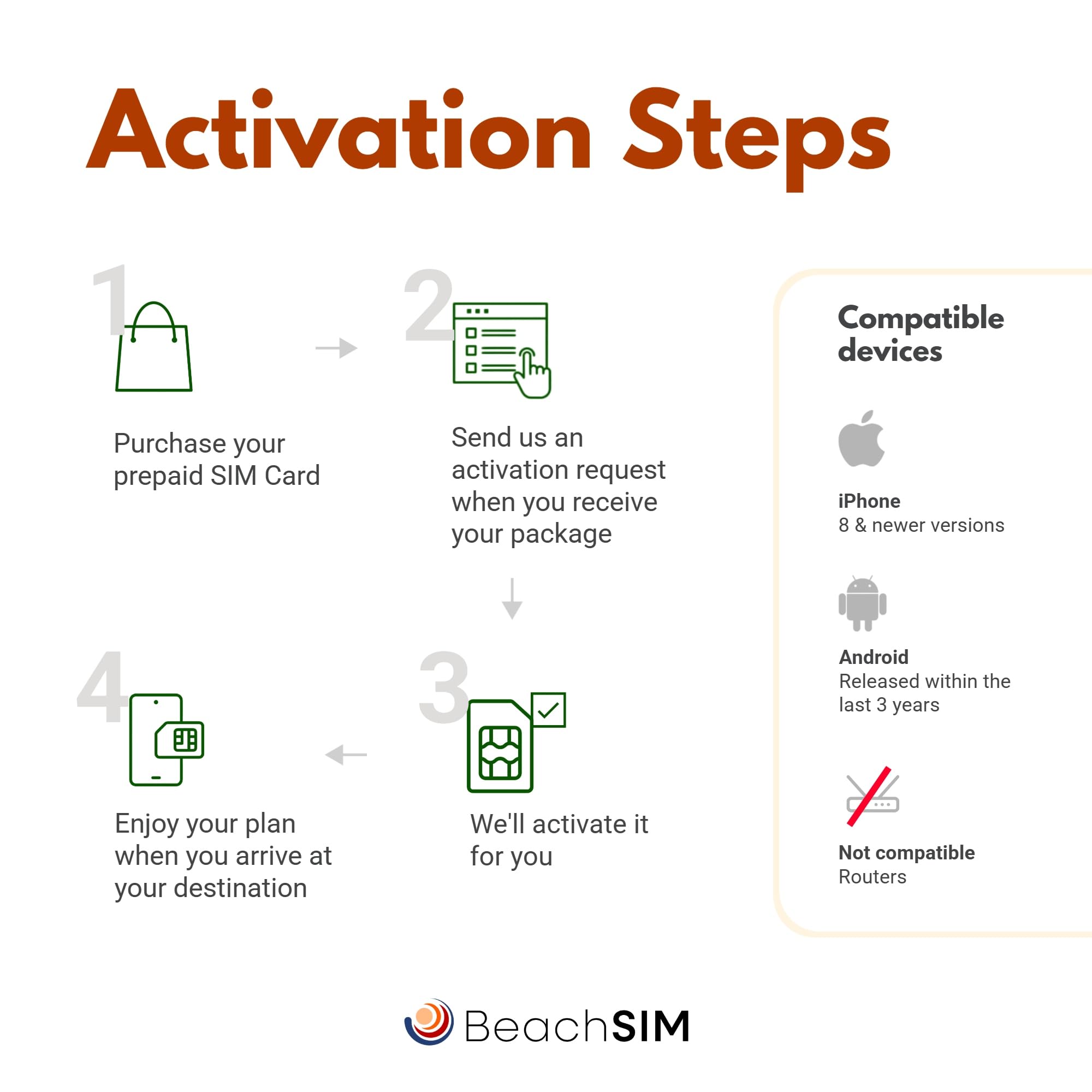 Activation Steps

1

Purchase your prepaid SIM Card

2

Send us an activation request when you receive your package

3

We'll activate it for you

4

Enjoy your plan when you arrive at your destination

Compatible devices

iPhone
8 & newer versions

Android
Released within the last 3 years

Not compatible
Routers

BeachSIM